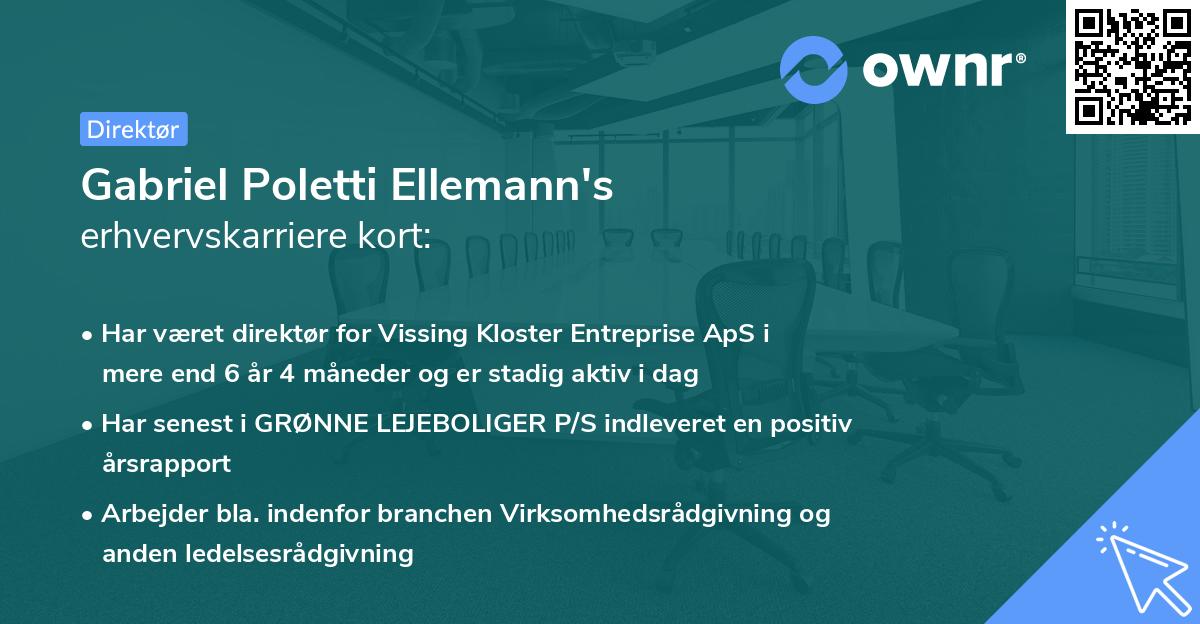 ownr®

Direktør

Gabriel Poletti Ellemann's
erhvervskarriere kort:

• Har været direktør for Vissing Kloster Entreprise ApS i mere end 6 år 4 måneder og er stadig aktiv i dag

• Har senest i GRØNNE LEJEBOLIGER P/S indleveret en positiv årsrapport

• Arbejder bla. indenfor branchen Virksomhedsrådgivning og anden ledelsesrådgivning